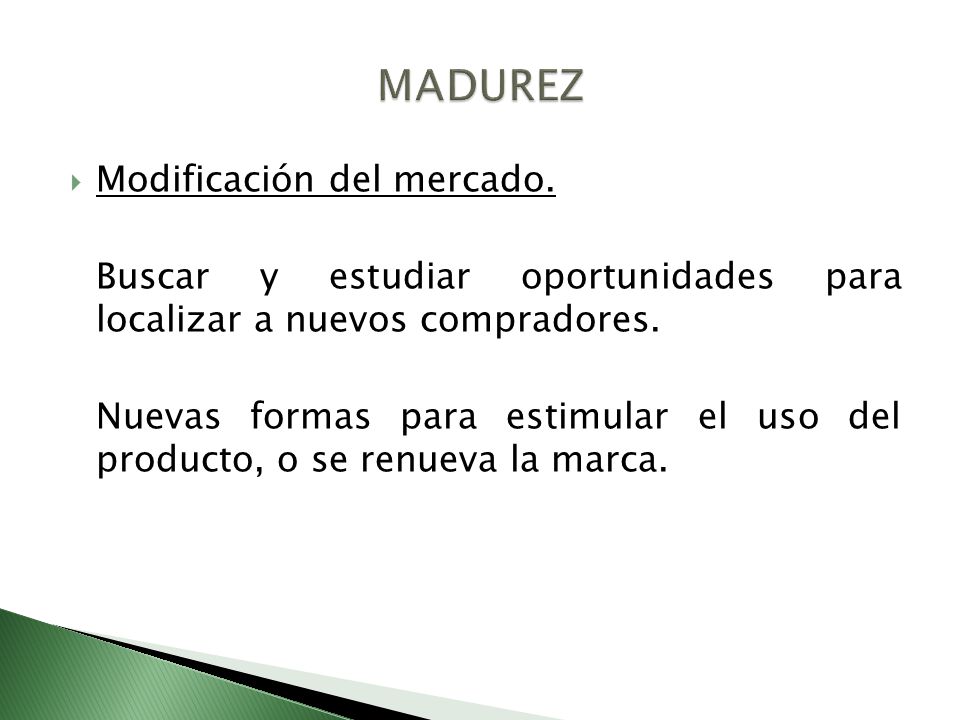 MADUREZ

Modificación del mercado.

Buscar y estudiar oportunidades para localizar a nuevos compradores.

Nuevas formas para estimular el uso del producto, o se renueva la marca.